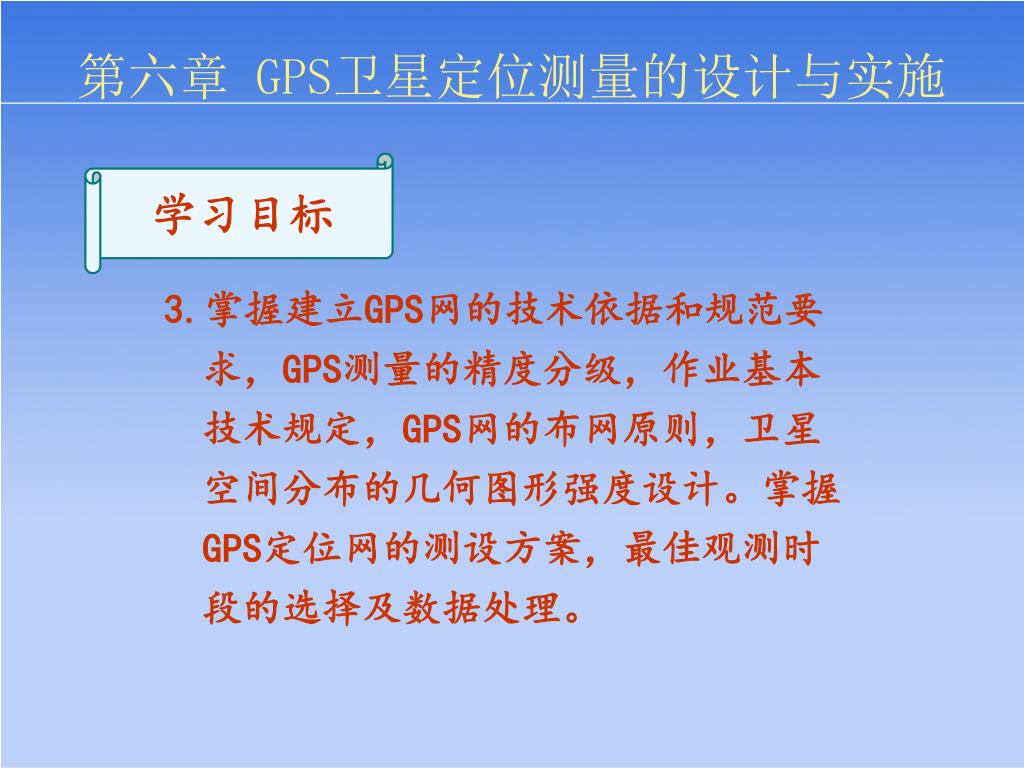 第六章 GPS卫星定位测量的设计与实施

学习目标

3.掌握建立GPS网的技术依据和规范要求，GPS测量的精度分级，作业基本技术规定，GPS网的布网原则，卫星空间分布的几何图形强度设计。掌握GPS定位网的测设方案，最佳观测时段的选择及数据处理。